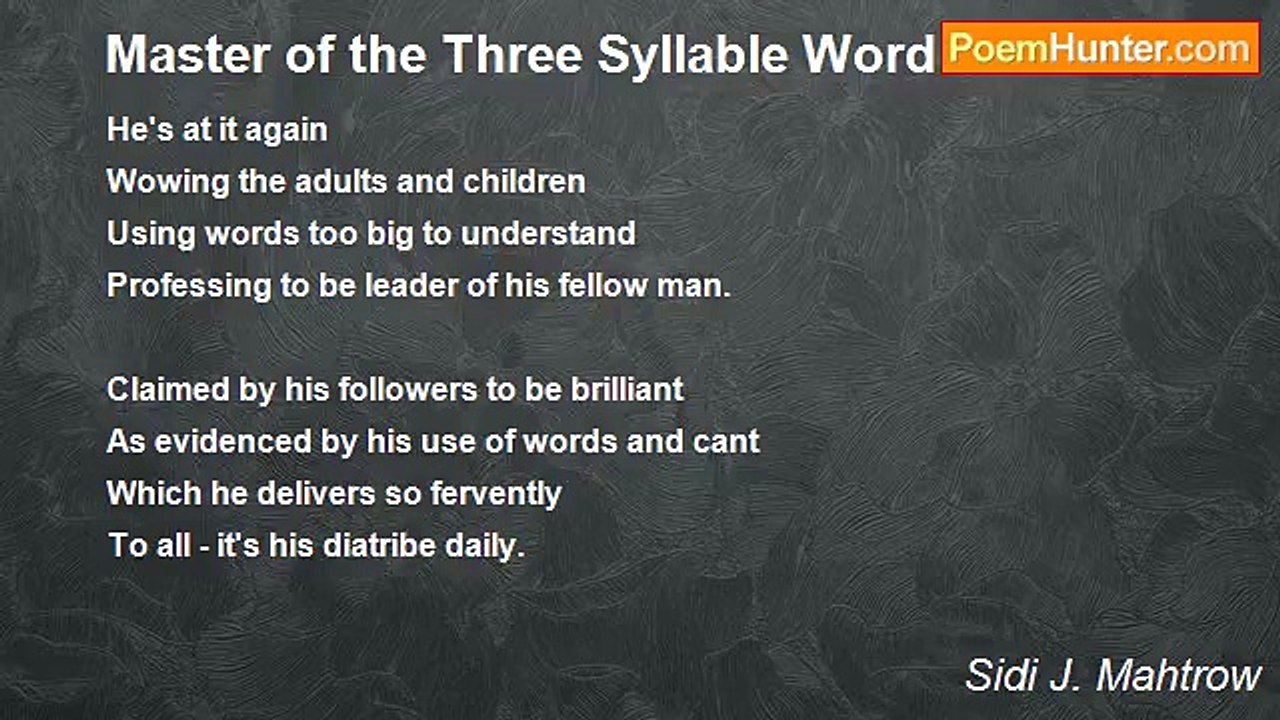 Master of the Three Syllable Word

PoemHunter.com

He's at it again
Wowing the adults and children
Using words too big to understand
Professing to be leader of his fellow man.

Claimed by his followers to be brilliant
As evidenced by his use of words and cant
Which he delivers so fervently
To all - it's his diatribe daily.

Sidi J. Mahtrow